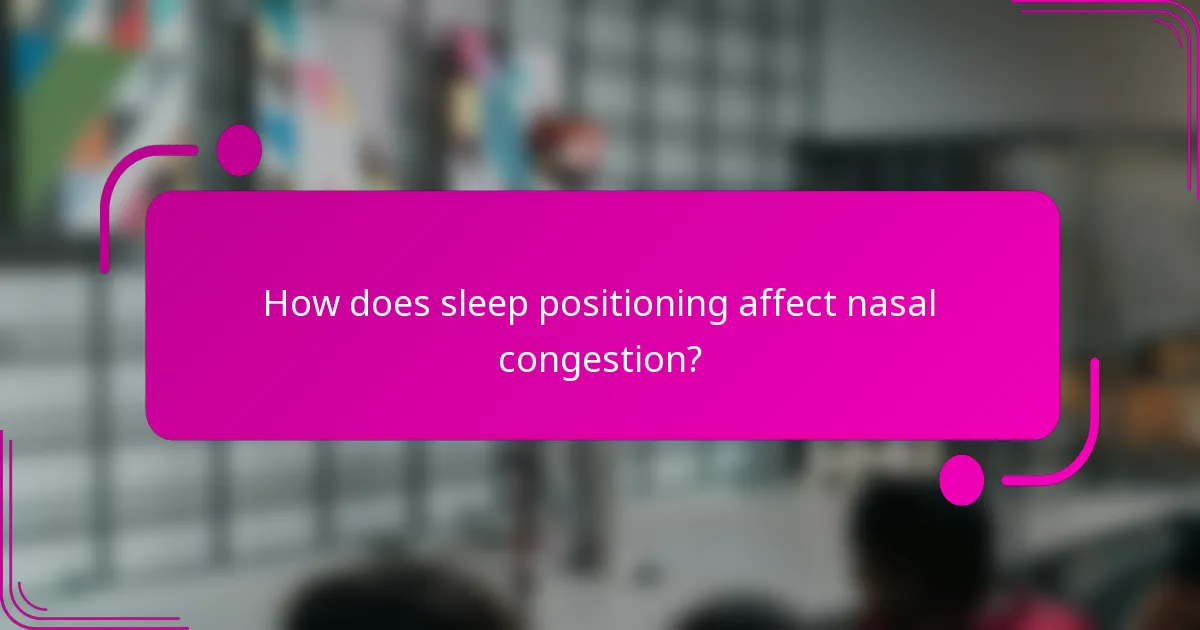 How does sleep positioning affect nasal congestion?